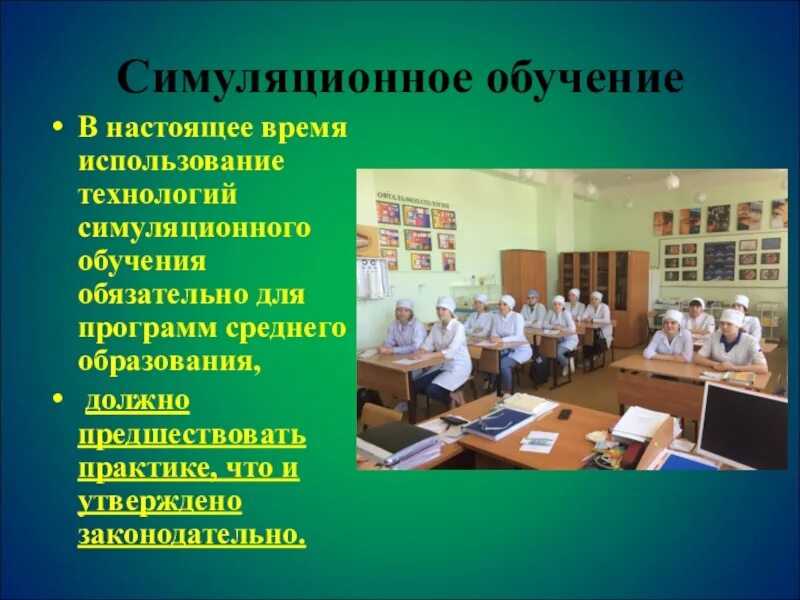 Симуляционное обучение

• В настоящее время использование технологий симуляционного обучения обязательно для программ среднего образования,

• должно предшествовать практике, что и утверждено законодательно.

ОФТАЛЬМОЛОГИЯ